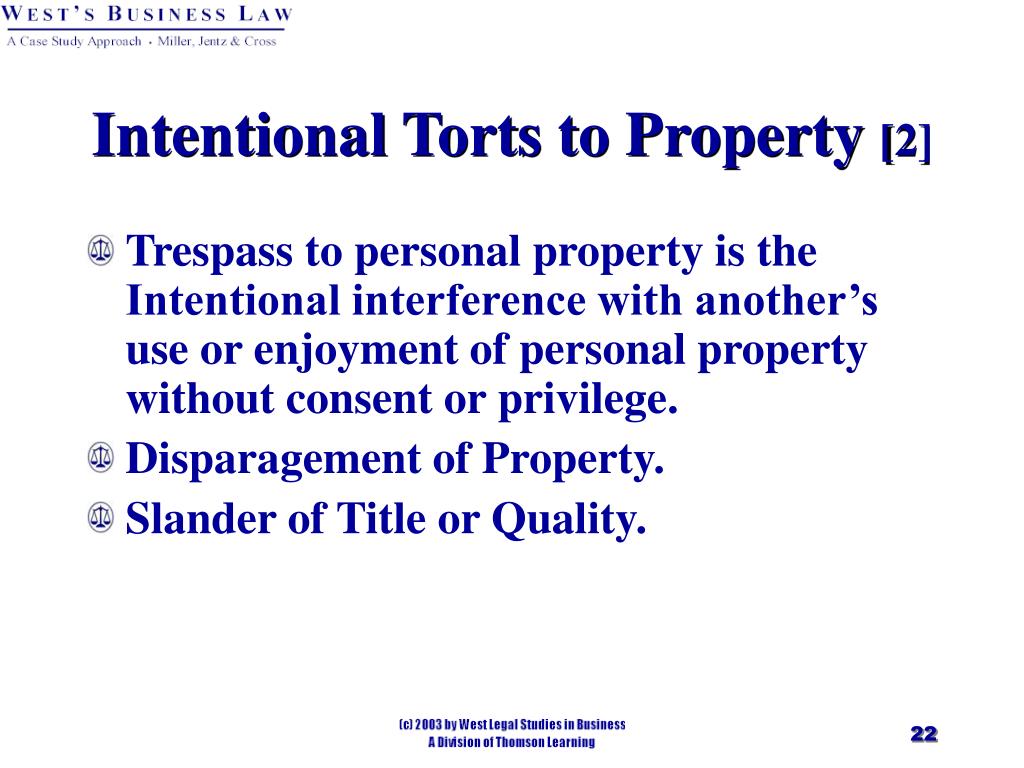 WEST'S BUSINESS LAW
A Case Study Approach • Miller, Jentz & Cross

Intentional Torts to Property [2]

Trespass to personal property is the Intentional interference with another's use or enjoyment of personal property without consent or privilege.

Disparagement of Property.

Slander of Title or Quality.

(c) 2003 by West Legal Studies in Business
A Division of Thomson Learning

22